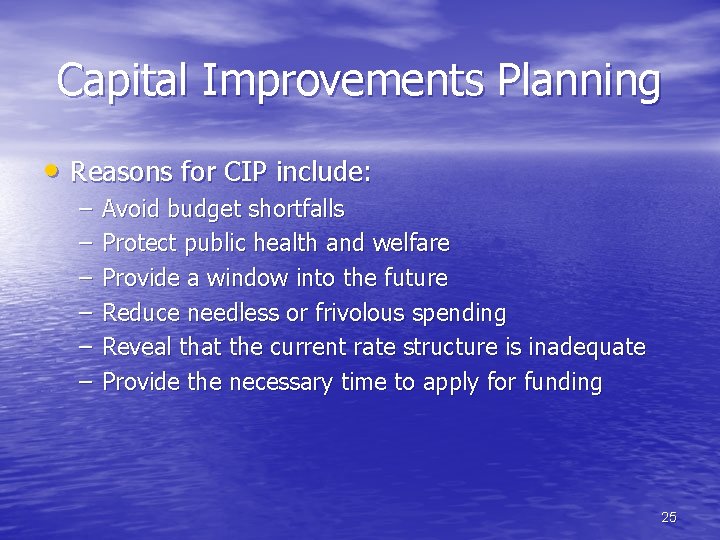 Capital Improvements Planning

• Reasons for CIP include:
– Avoid budget shortfalls
– Protect public health and welfare
– Provide a window into the future
– Reduce needless or frivolous spending
– Reveal that the current rate structure is inadequate
– Provide the necessary time to apply for funding

25